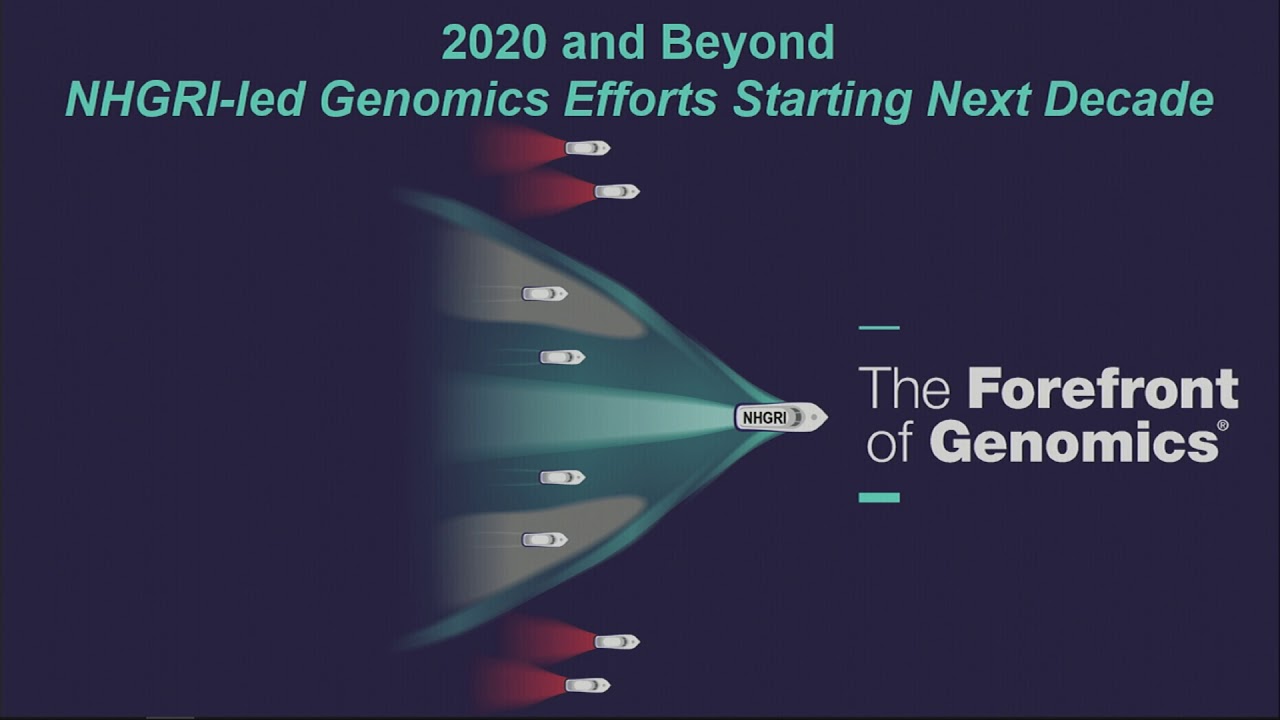 2020 and Beyond
NHGRI-led Genomics Efforts Starting Next Decade

NHGRI

The Forefront of Genomics®